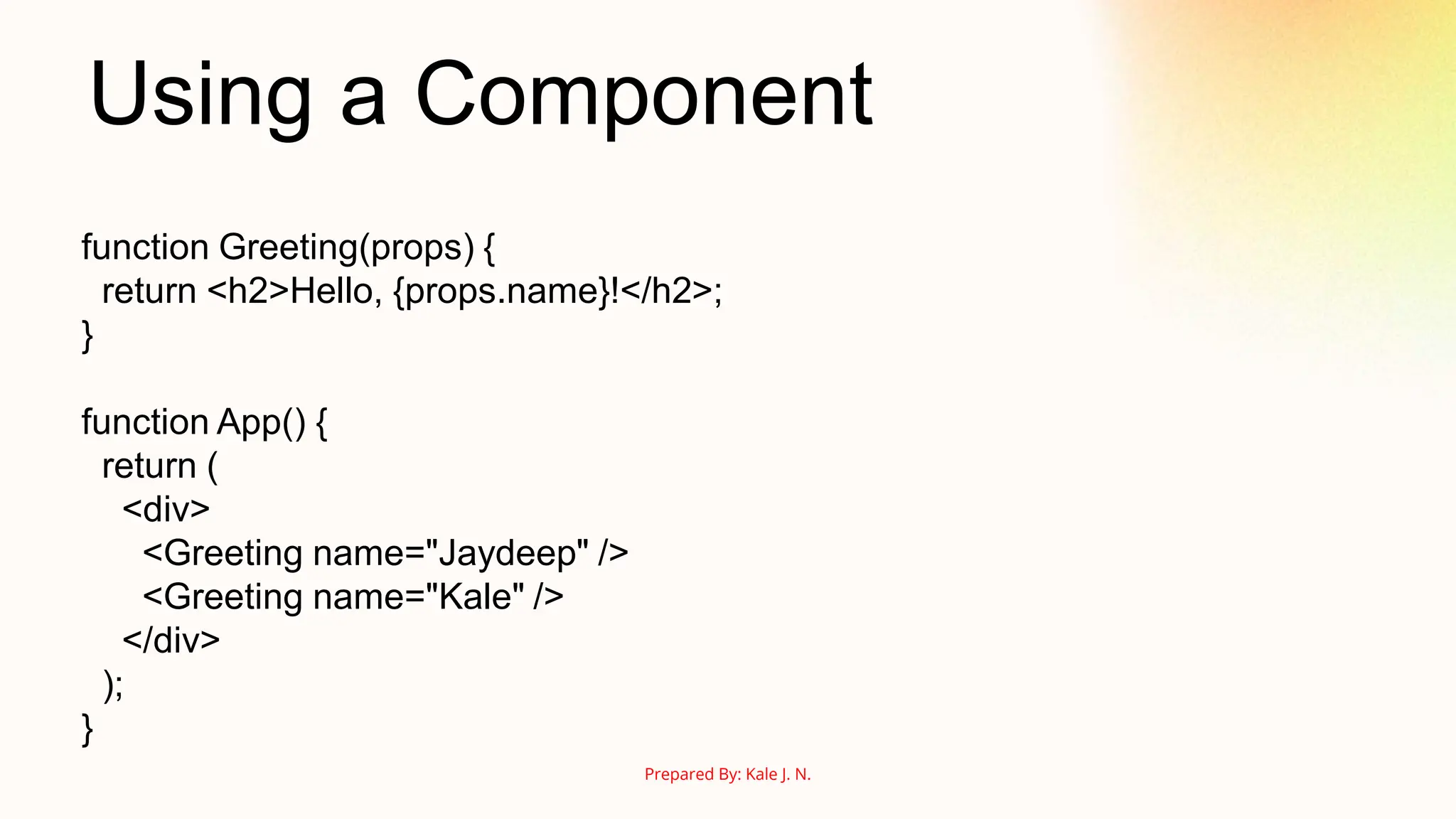 Using a Component

function Greeting(props) {
  return <h2>Hello, {props.name}!</h2>;
}

function App() {
  return (
    <div>
      <Greeting name="Jaydeep" />
      <Greeting name="Kale" />
    </div>
  );
}

Prepared By: Kale J. N.